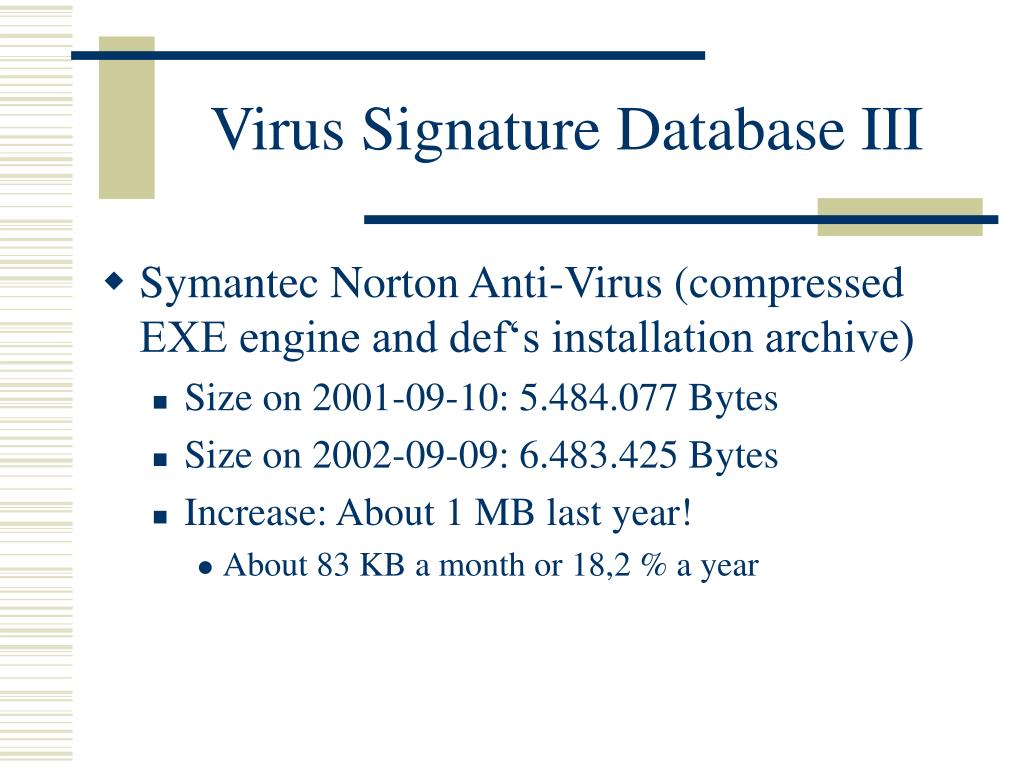 Virus Signature Database III

Symantec Norton Anti-Virus (compressed EXE engine and def‘s installation archive)

Size on 2001-09-10: 5.484.077 Bytes

Size on 2002-09-09: 6.483.425 Bytes

Increase: About 1 MB last year!

About 83 KB a month or 18,2 % a year